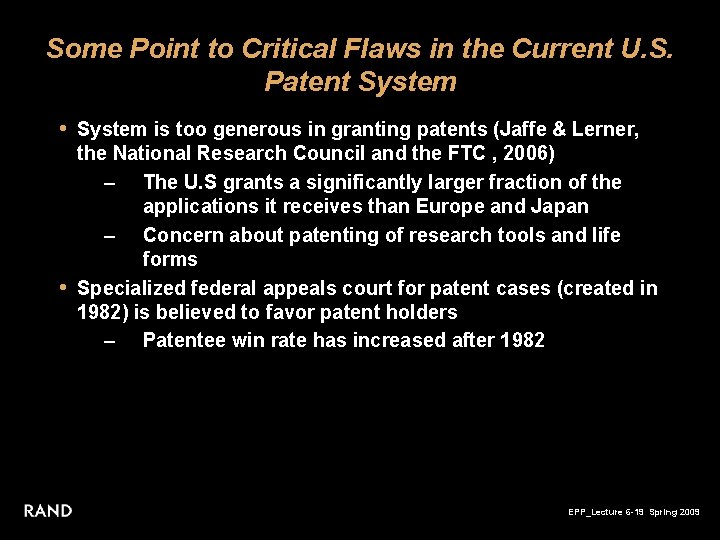 Some Point to Critical Flaws in the Current U.S. Patent System

• System is too generous in granting patents (Jaffe & Lerner, the National Research Council and the FTC , 2006)
– The U.S grants a significantly larger fraction of the applications it receives than Europe and Japan
– Concern about patenting of research tools and life forms
• Specialized federal appeals court for patent cases (created in 1982) is believed to favor patent holders
– Patentee win rate has increased after 1982

RAND

EPP_Lecture 6-19 Spring 2009